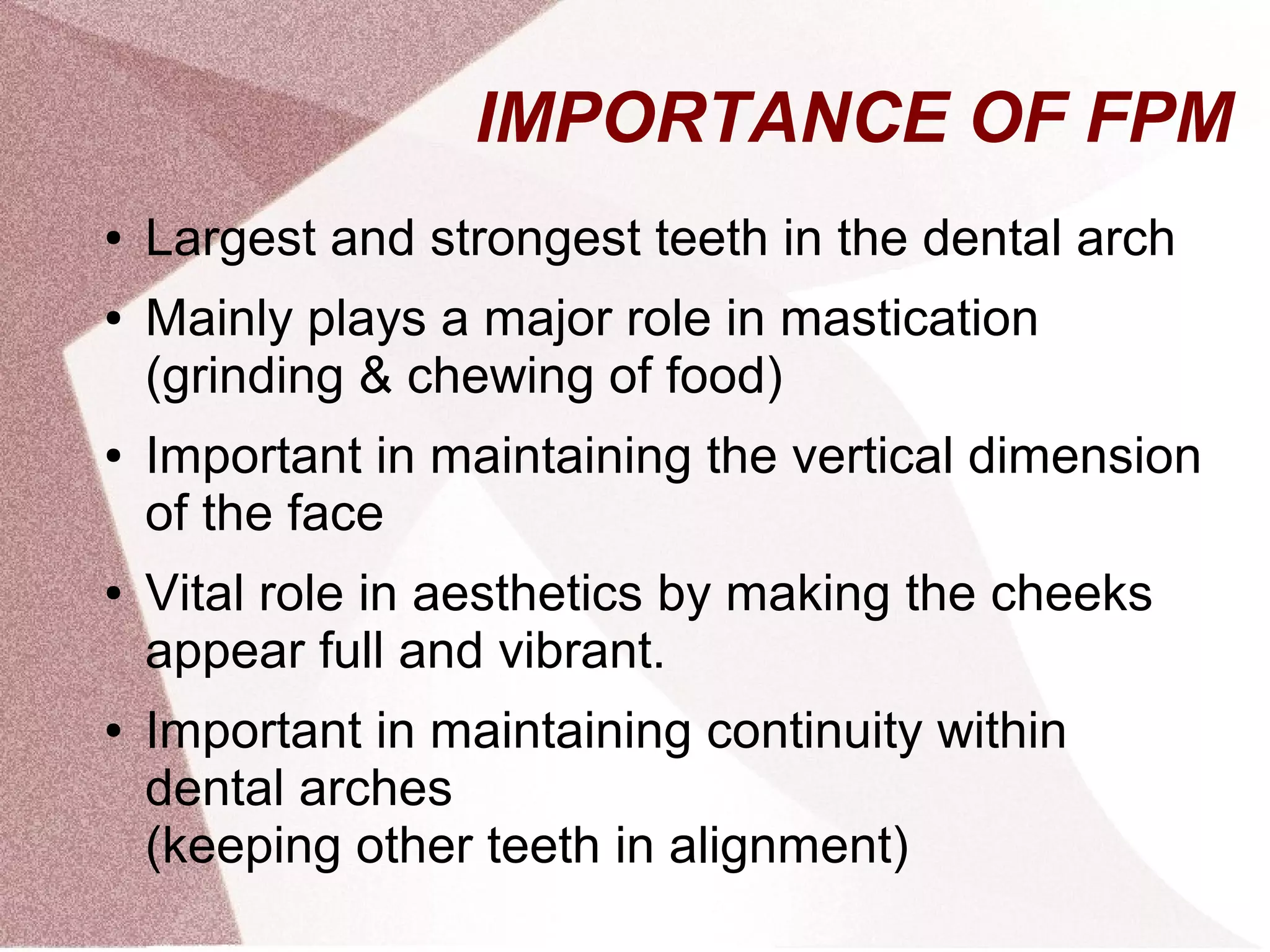 IMPORTANCE OF FPM

• Largest and strongest teeth in the dental arch
• Mainly plays a major role in mastication (grinding & chewing of food)
• Important in maintaining the vertical dimension of the face
• Vital role in aesthetics by making the cheeks appear full and vibrant.
• Important in maintaining continuity within dental arches
(keeping other teeth in alignment)